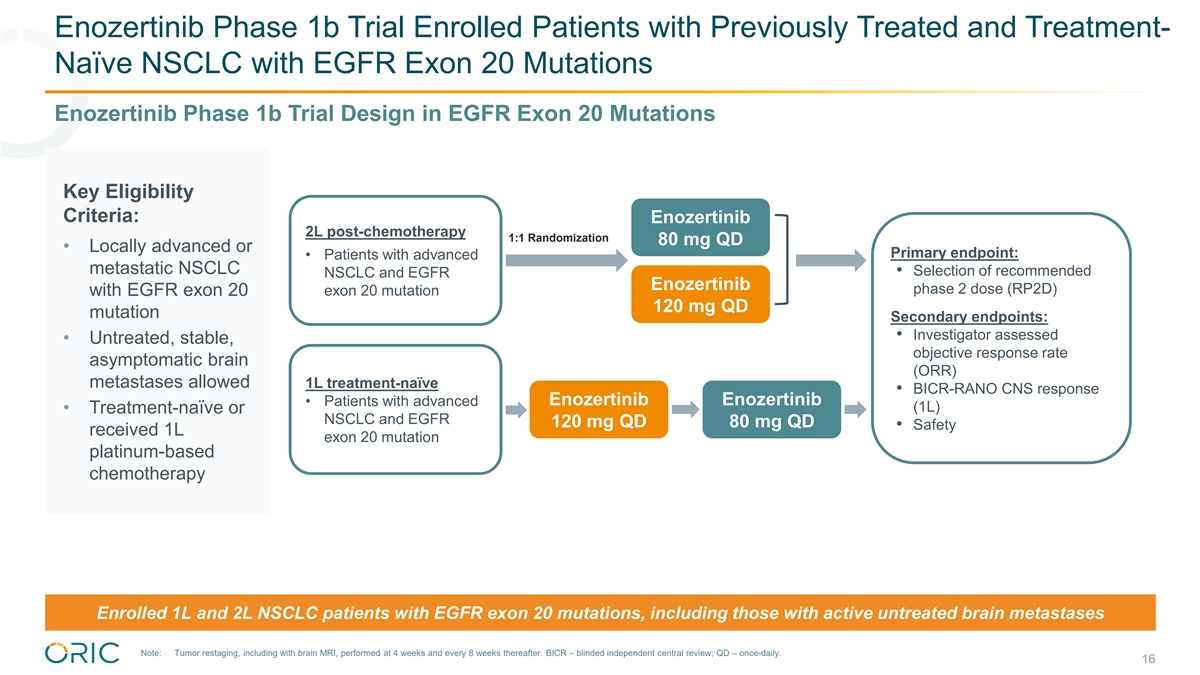 Enozertinib Phase 1b Trial Enrolled Patients with Previously Treated and Treatment-Naïve NSCLC with EGFR Exon 20 Mutations

Enozertinib Phase 1b Trial Design in EGFR Exon 20 Mutations

Key Eligibility Criteria:

• Locally advanced or metastatic NSCLC with EGFR exon 20 mutation
• Untreated, stable, asymptomatic brain metastases allowed
• Treatment-naïve or received 1L platinum-based chemotherapy

2L post-chemotherapy
• Patients with advanced NSCLC and EGFR exon 20 mutation

1:1 Randomization

Enozertinib 80 mg QD

Enozertinib 120 mg QD

1L treatment-naïve
• Patients with advanced NSCLC and EGFR exon 20 mutation

Enozertinib 120 mg QD

Enozertinib 80 mg QD

Primary endpoint:
• Selection of recommended phase 2 dose (RP2D)

Secondary endpoints:
• Investigator assessed objective response rate (ORR)
• BICR-RANO CNS response (1L)
• Safety

Enrolled 1L and 2L NSCLC patients with EGFR exon 20 mutations, including those with active untreated brain metastases

ORIC

Note: Tumor restaging, including with brain MRI, performed at 4 weeks and every 8 weeks thereafter. BICR – blinded independent central review; QD – once-daily.

16